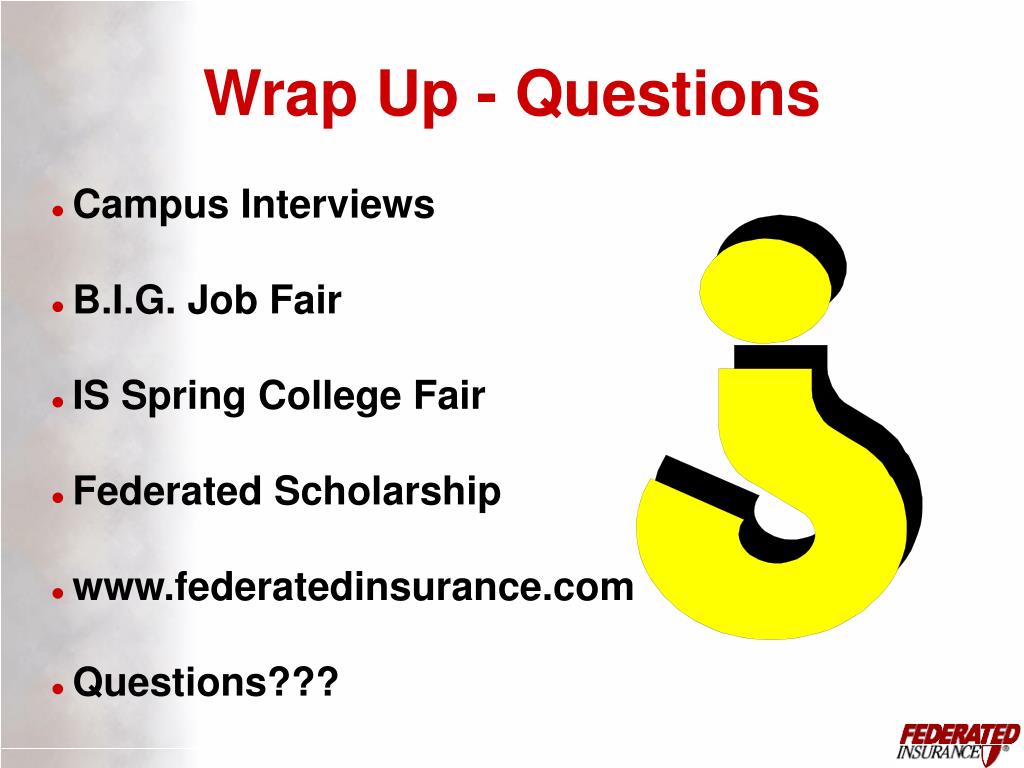 Wrap Up - Questions

- Campus Interviews
- B.I.G. Job Fair
- IS Spring College Fair
- Federated Scholarship
- www.federatedinsurance.com
- Questions???

FEDERATED INSURANCE®